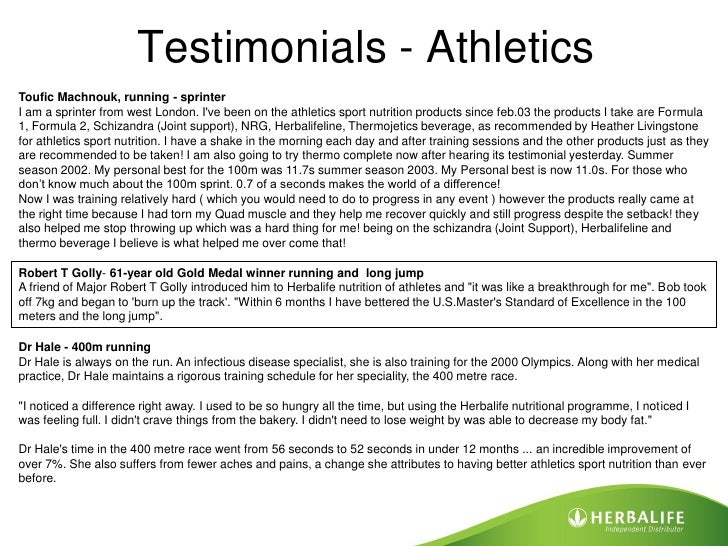 Testimonials - Athletics

Toufic Machnouk, running - sprinter
I am a sprinter from west London. I've been on the athletics sport nutrition products since feb.03 the products I take are Formula 1, Formula 2, Schizandra (Joint support), NRG, Herbalifeline, Thermojetics beverage, as recommended by Heather Livingstone for athletics sport nutrition. I have a shake in the morning each day and after training sessions and the other products just as they are recommended to be taken! I am also going to try thermo complete now after hearing its testimonial yesterday. Summer season 2002. My personal best for the 100m was 11.7s summer season 2003. My Personal best is now 11.0s. For those who don't know much about the 100m sprint. 0.7 of a seconds makes the world of a difference!
Now I was training relatively hard ( which you would need to do to progress in any event ) however the products really came at the right time because I had torn my Quad muscle and they help me recover quickly and still progress despite the setback! they also helped me stop throwing up which was a hard thing for me! being on the schizandra (Joint Support), Herbalifeline and thermo beverage I believe is what helped me over come that!

Robert T Golly- 61-year old Gold Medal winner running and long jump
A friend of Major Robert T Golly introduced him to Herbalife nutrition of athletes and "it was like a breakthrough for me". Bob took off 7kg and began to 'burn up the track'. "Within 6 months I have bettered the U.S.Master's Standard of Excellence in the 100 meters and the long jump".

Dr Hale - 400m running
Dr Hale is always on the run. An infectious disease specialist, she is also training for the 2000 Olympics. Along with her medical practice, Dr Hale maintains a rigorous training schedule for her speciality, the 400 metre race.

"I noticed a difference right away. I used to be so hungry all the time, but using the Herbalife nutritional programme, I noticed I was feeling full. I didn't crave things from the bakery. I didn't need to lose weight by was able to decrease my body fat."

Dr Hale's time in the 400 metre race went from 56 seconds to 52 seconds in under 12 months ... an incredible improvement of over 7%. She also suffers from fewer aches and pains, a change she attributes to having better athletics sport nutrition than ever before.

HERBALIFE
Independent Distributor